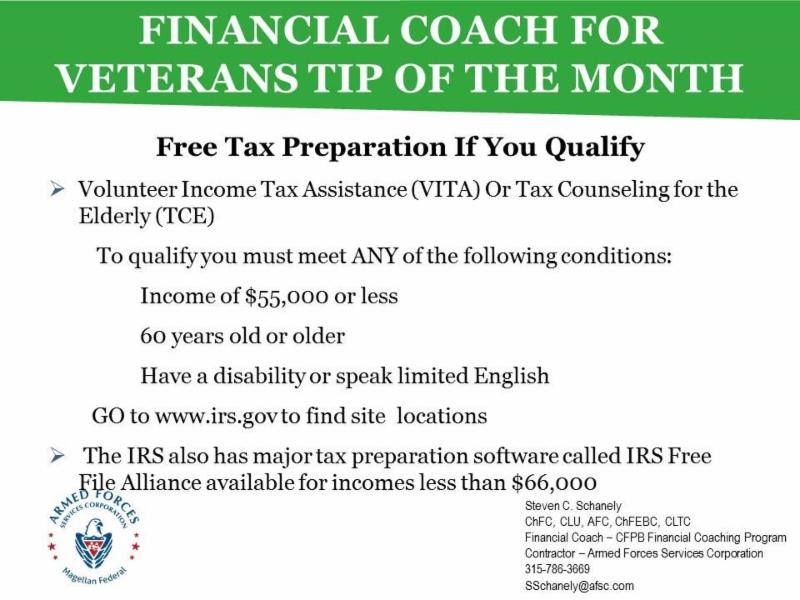 FINANCIAL COACH FOR VETERANS TIP OF THE MONTH

Free Tax Preparation If You Qualify

➢ Volunteer Income Tax Assistance (VITA) Or Tax Counseling for the Elderly (TCE)

To qualify you must meet ANY of the following conditions:

Income of \$55,000 or less

60 years old or older

Have a disability or speak limited English

GO to www.irs.gov to find site locations

➢ The IRS also has major tax preparation software called IRS Free File Alliance available for incomes less than \$66,000

ARMED FORCES SERVICES CORPORATION

Magellan Federal

Steven C. Schanely
ChFC, CLU, AFC, ChFEBC, CLTC
Financial Coach – CFPB Financial Coaching Program
Contractor – Armed Forces Services Corporation
315-786-3669
SSchanely@afsc.com